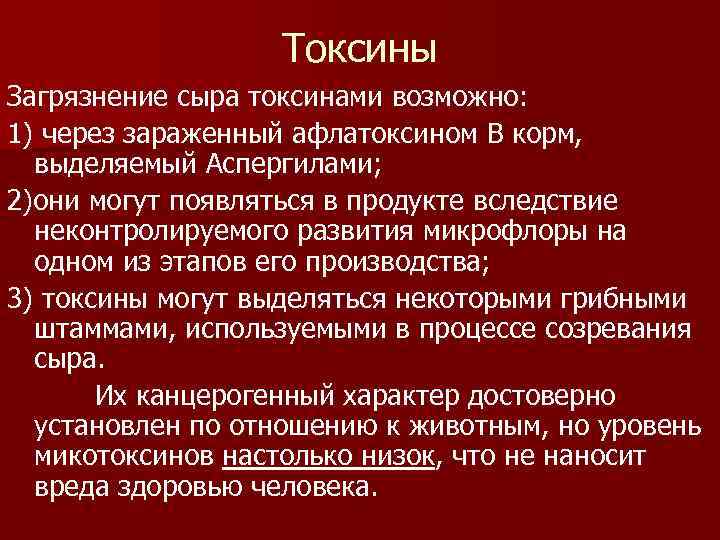 Токсины

Загрязнение сыра токсинами возможно:

1) через зараженный афлатоксином В корм, выделяемый Аспергилами;

2)они могут появляться в продукте вследствие неконтролируемого развития микрофлоры на одном из этапов его производства;

3) токсины могут выделяться некоторыми грибными штаммами, используемыми в процессе созревания сыра.

Их канцерогенный характер достоверно установлен по отношению к животным, но уровень микотоксинов настолько низок, что не наносит вреда здоровью человека.